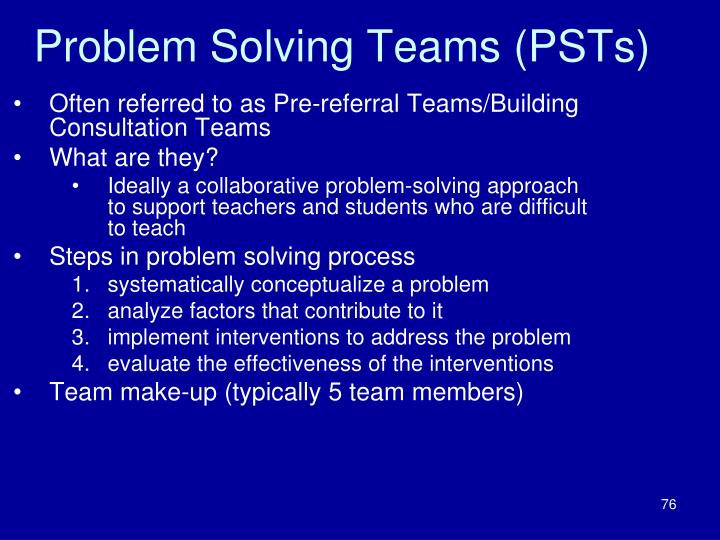 Problem Solving Teams (PSTs)

• Often referred to as Pre-referral Teams/Building Consultation Teams
• What are they?
  • Ideally a collaborative problem-solving approach to support teachers and students who are difficult to teach
• Steps in problem solving process
  1. systematically conceptualize a problem
  2. analyze factors that contribute to it
  3. implement interventions to address the problem
  4. evaluate the effectiveness of the interventions
• Team make-up (typically 5 team members)

76